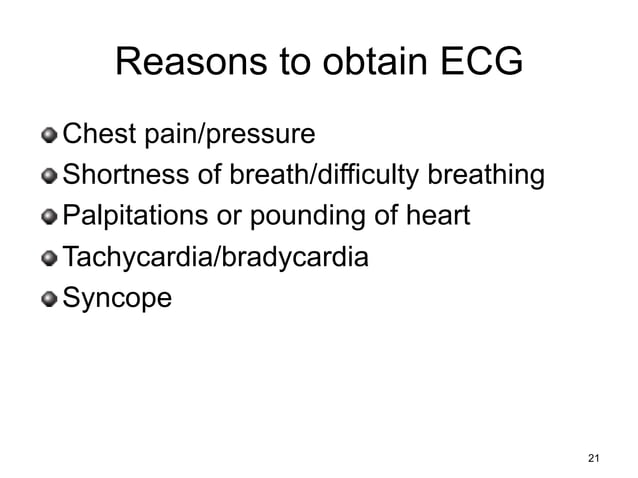 Reasons to obtain ECG

- Chest pain/pressure
- Shortness of breath/difficulty breathing
- Palpitations or pounding of heart
- Tachycardia/bradycardia
- Syncope

21